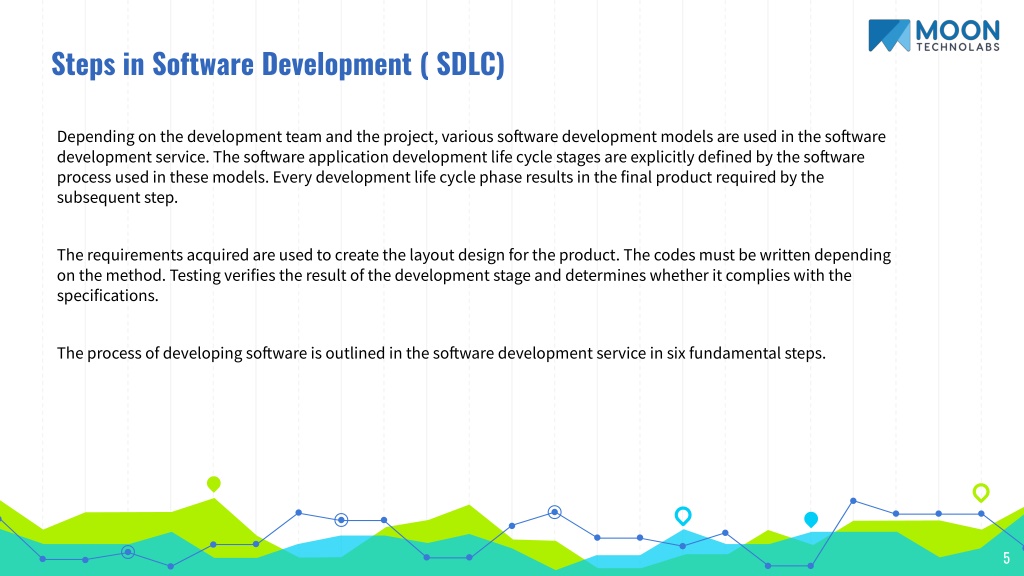 MOON
TECHNOLABS

Steps in Software Development ( SDLC)

Depending on the development team and the project, various software development models are used in the software development service. The software application development life cycle stages are explicitly defined by the software process used in these models. Every development life cycle phase results in the final product required by the subsequent step.

The requirements acquired are used to create the layout design for the product. The codes must be written depending on the method. Testing verifies the result of the development stage and determines whether it complies with the specifications.

The process of developing software is outlined in the software development service in six fundamental steps.

5